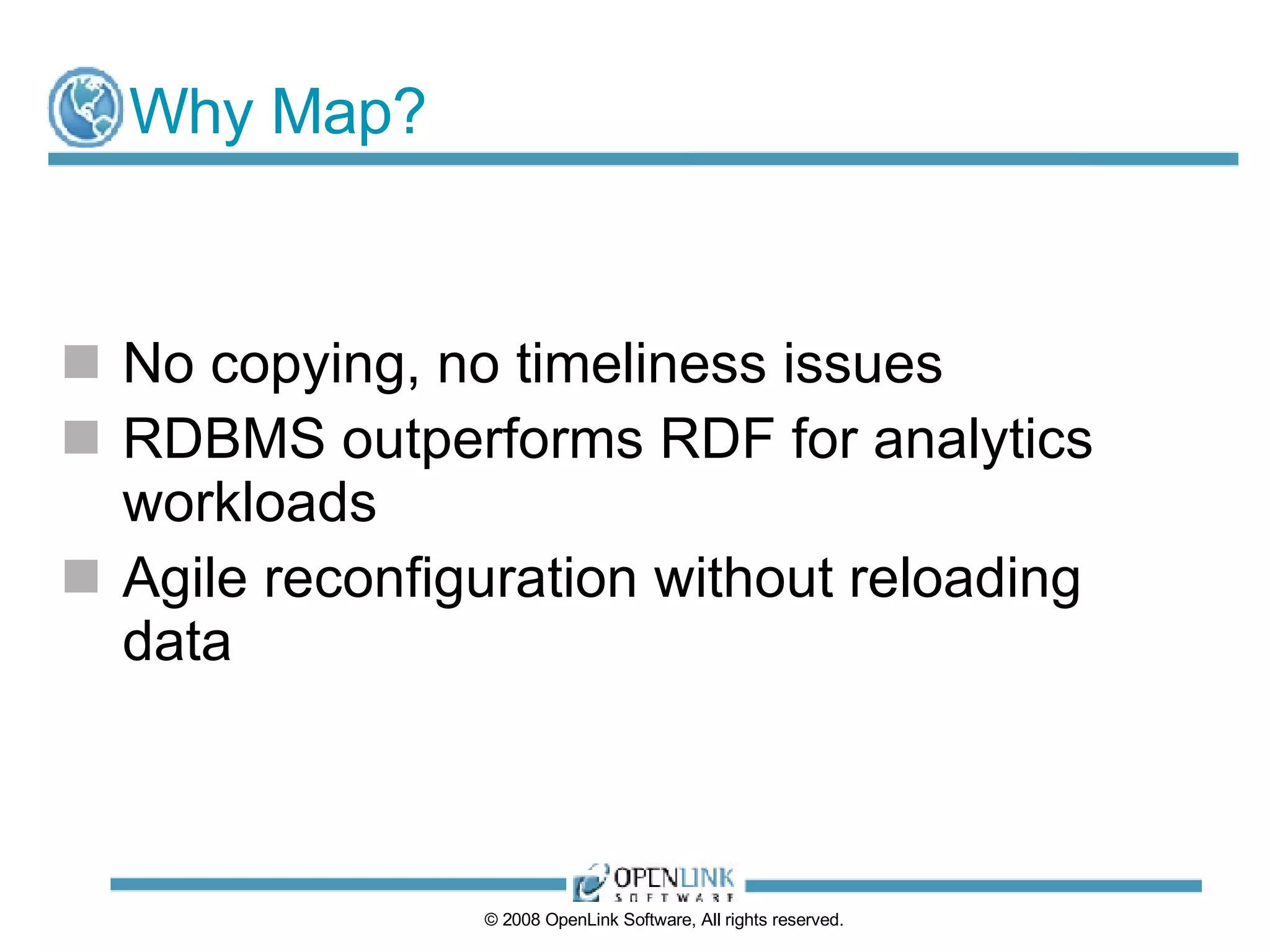 Why Map?

No copying, no timeliness issues

RDBMS outperforms RDF for analytics workloads

Agile reconfiguration without reloading data

OPENLINK SOFTWARE

© 2008 OpenLink Software, All rights reserved.